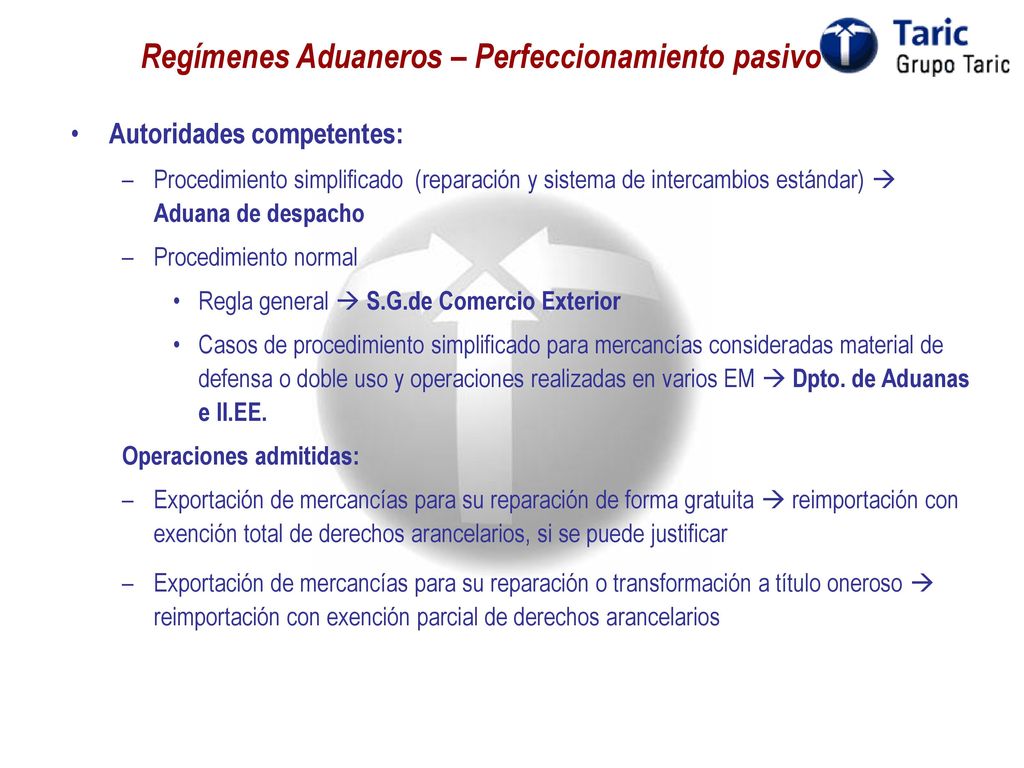 Regímenes Aduaneros – Perfeccionamiento pasivo

Taric
Grupo Taric

• Autoridades competentes:

– Procedimiento simplificado (reparación y sistema de intercambios estándar) → Aduana de despacho

– Procedimiento normal

• Regla general → S.G.de Comercio Exterior

• Casos de procedimiento simplificado para mercancías consideradas material de defensa o doble uso y operaciones realizadas en varios EM → Dpto. de Aduanas e II.EE.

Operaciones admitidas:

– Exportación de mercancías para su reparación de forma gratuita → reimportación con exención total de derechos arancelarios, si se puede justificar

– Exportación de mercancías para su reparación o transformación a título oneroso → reimportación con exención parcial de derechos arancelarios